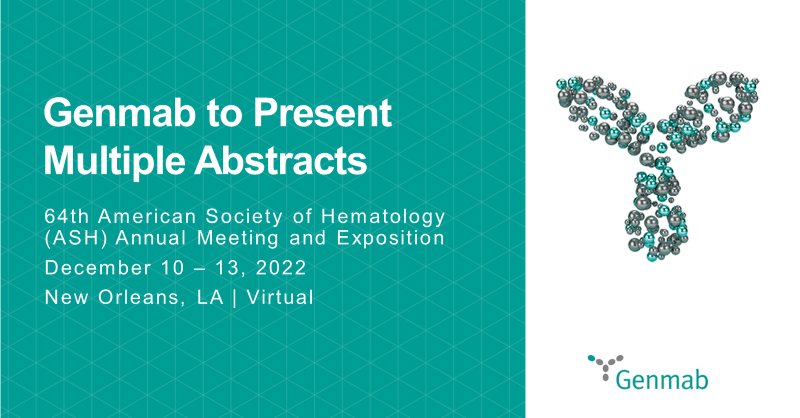 Genmab to Present Multiple Abstracts

64th American Society of Hematology (ASH) Annual Meeting and Exposition

December 10 – 13, 2022

New Orleans, LA | Virtual

Genmab